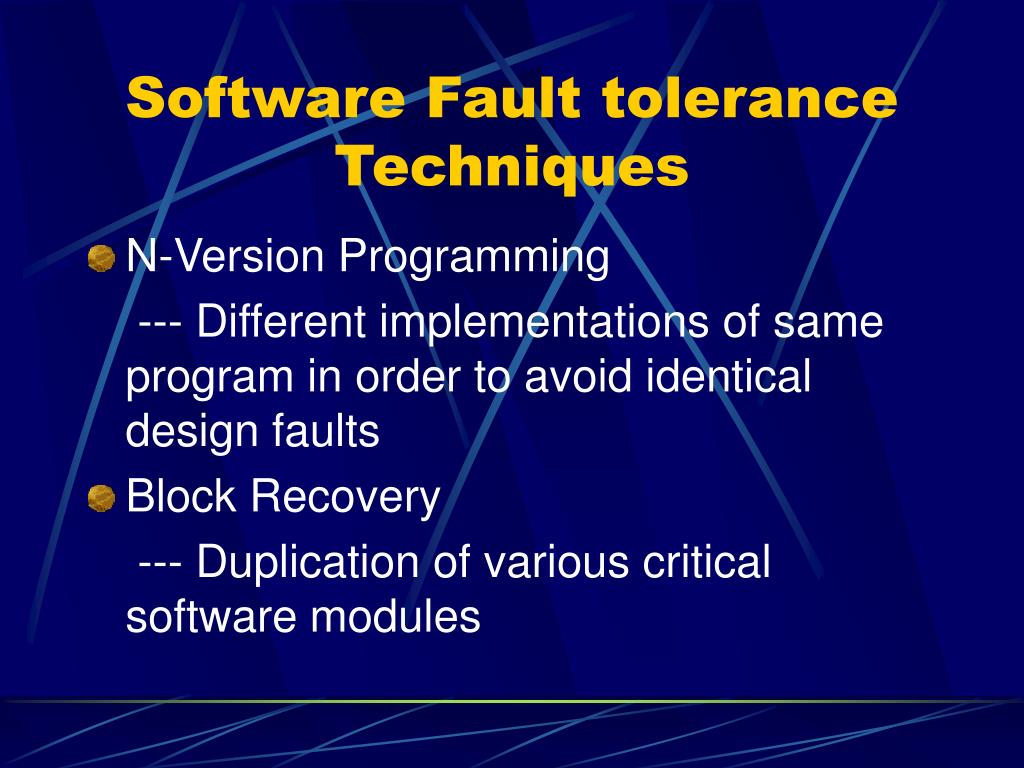 Software Fault tolerance Techniques

N-Version Programming

--- Different implementations of same program in order to avoid identical design faults

Block Recovery

--- Duplication of various critical software modules